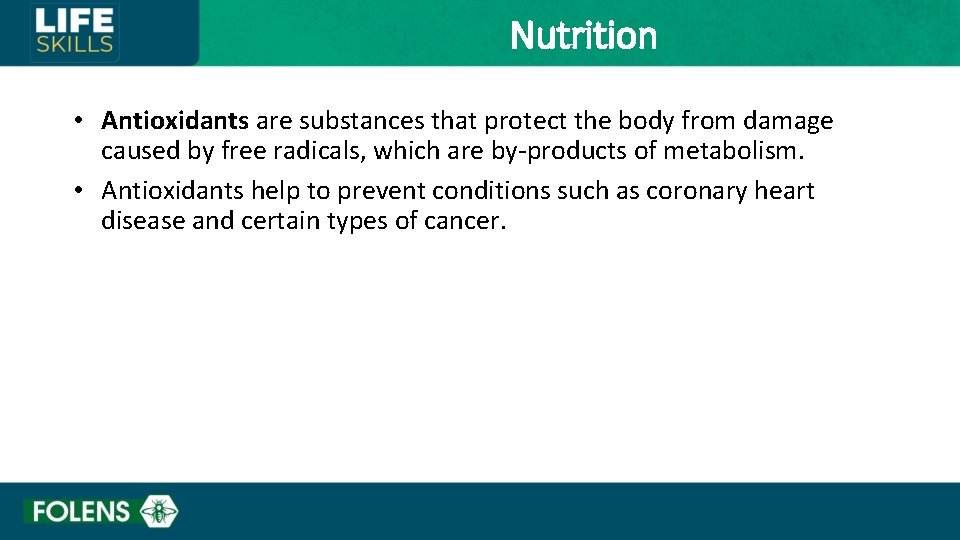 LIFE SKILLS

Nutrition

• Antioxidants are substances that protect the body from damage caused by free radicals, which are by-products of metabolism.

• Antioxidants help to prevent conditions such as coronary heart disease and certain types of cancer.

FOLENS